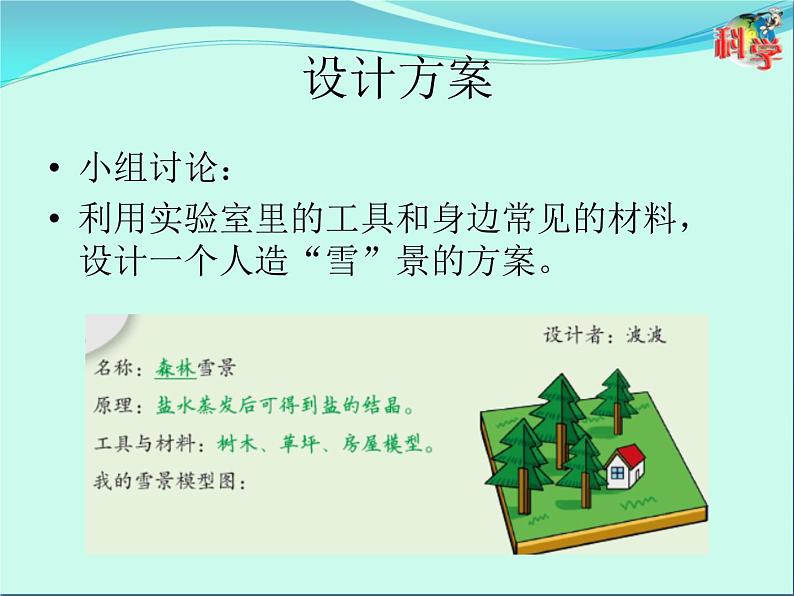 科学

设计方案

• 小组讨论：
• 利用实验室里的工具和身边常见的材料，设计一个人造“雪”景的方案。

设计者：波波

名称：森林雪景
原理：盐水蒸发后可得到盐的结晶。
工具与材料：树木、草坪、房屋模型。
我的雪景模型图：